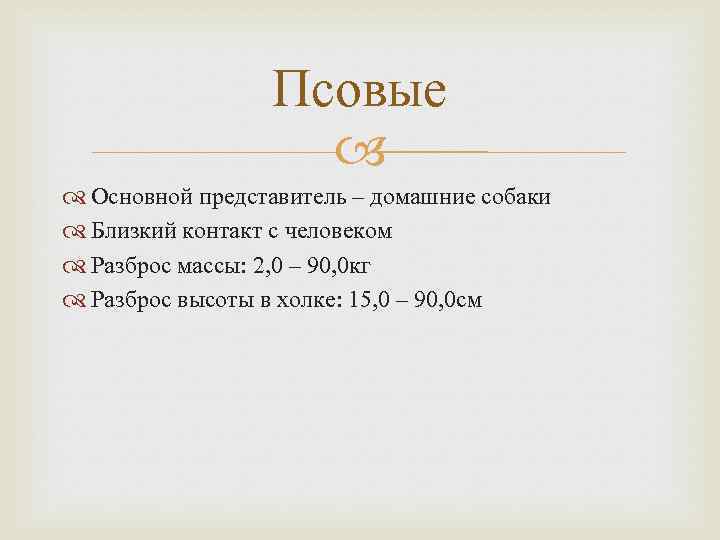 Псовые

Основной представитель – домашние собаки
Близкий контакт с человеком
Разброс массы: 2,0 – 90,0кг
Разброс высоты в холке: 15,0 – 90,0см